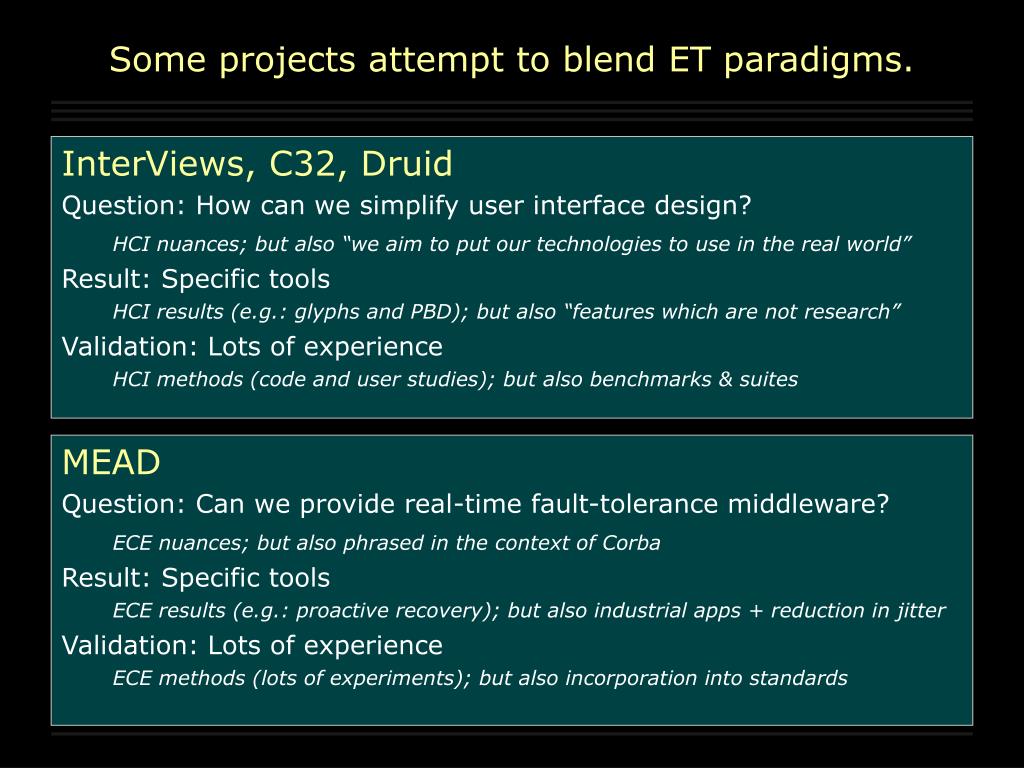 Some projects attempt to blend ET paradigms.

InterViews, C32, Druid

Question: How can we simplify user interface design?

HCI nuances; but also “we aim to put our technologies to use in the real world”

Result: Specific tools

HCI results (e.g.: glyphs and PBD); but also “features which are not research”

Validation: Lots of experience

HCI methods (code and user studies); but also benchmarks & suites

MEAD

Question: Can we provide real-time fault-tolerance middleware?

ECE nuances; but also phrased in the context of Corba

Result: Specific tools

ECE results (e.g.: proactive recovery); but also industrial apps + reduction in jitter

Validation: Lots of experience

ECE methods (lots of experiments); but also incorporation into standards